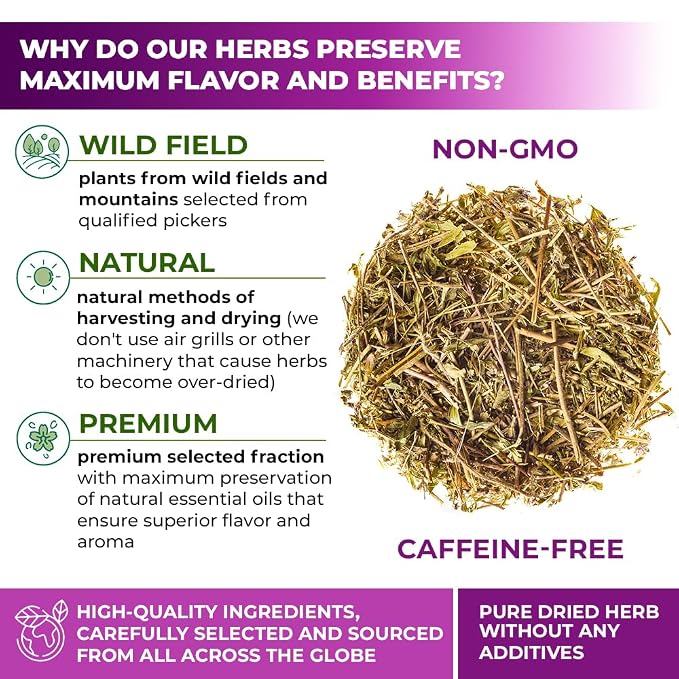 WHY DO OUR HERBS PRESERVE MAXIMUM FLAVOR AND BENEFITS?

WILD FIELD

plants from wild fields and mountains selected from qualified pickers

NATURAL

natural methods of harvesting and drying (we don't use air grills or other machinery that cause herbs to become over-dried)

PREMIUM

premium selected fraction with maximum preservation of natural essential oils that ensure superior flavor and aroma

NON-GMO

CAFFEINE-FREE

HIGH-QUALITY INGREDIENTS, CAREFULLY SELECTED AND SOURCED FROM ALL ACROSS THE GLOBE

PURE DRIED HERB WITHOUT ANY ADDITIVES